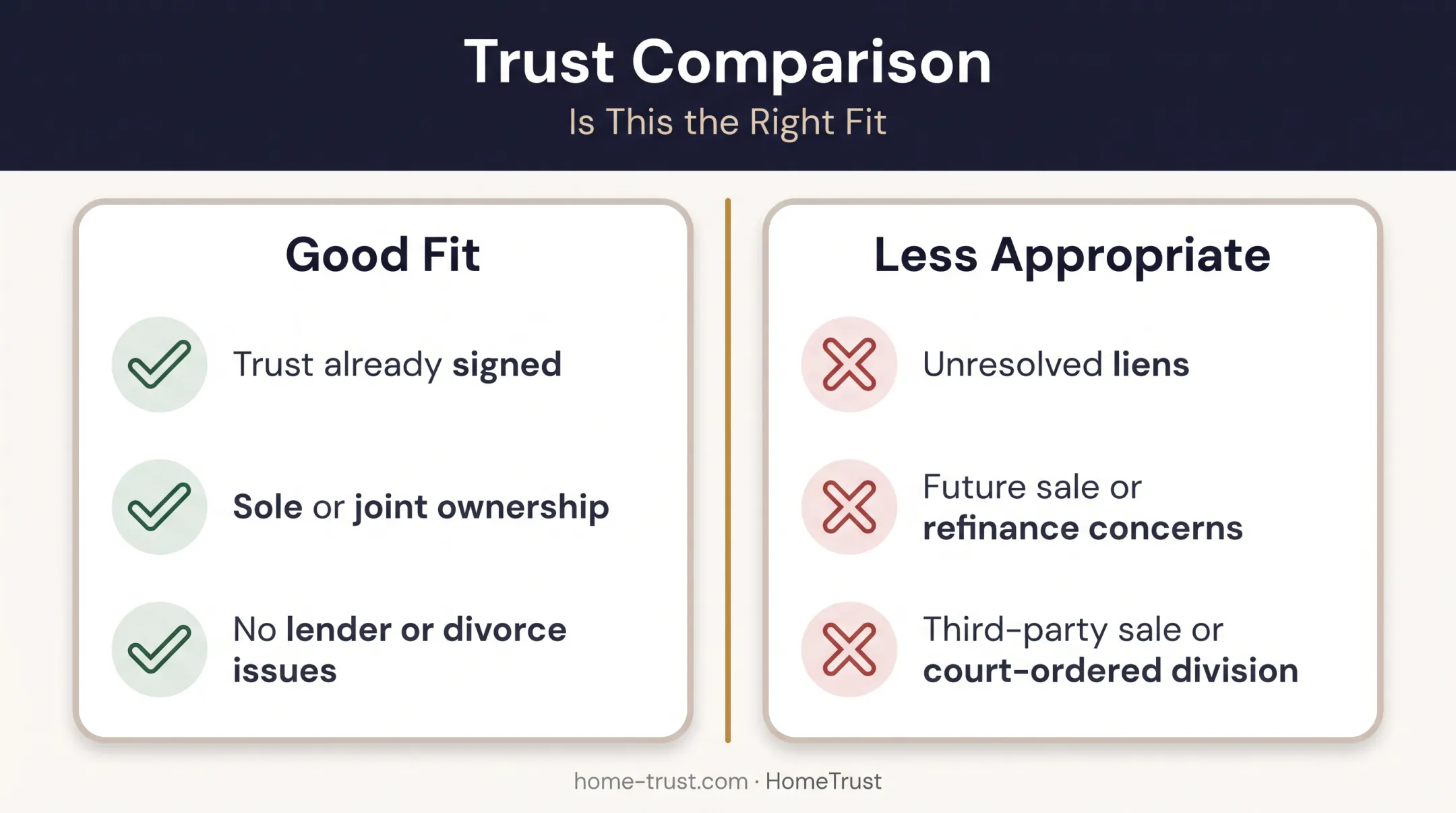 Trust Comparison
Is This the Right Fit

Good Fit

Trust already signed

Sole or joint ownership

No lender or divorce issues

Less Appropriate

Unresolved liens

Future sale or refinance concerns

Third-party sale or court-ordered division

home-trust.com · HomeTrust